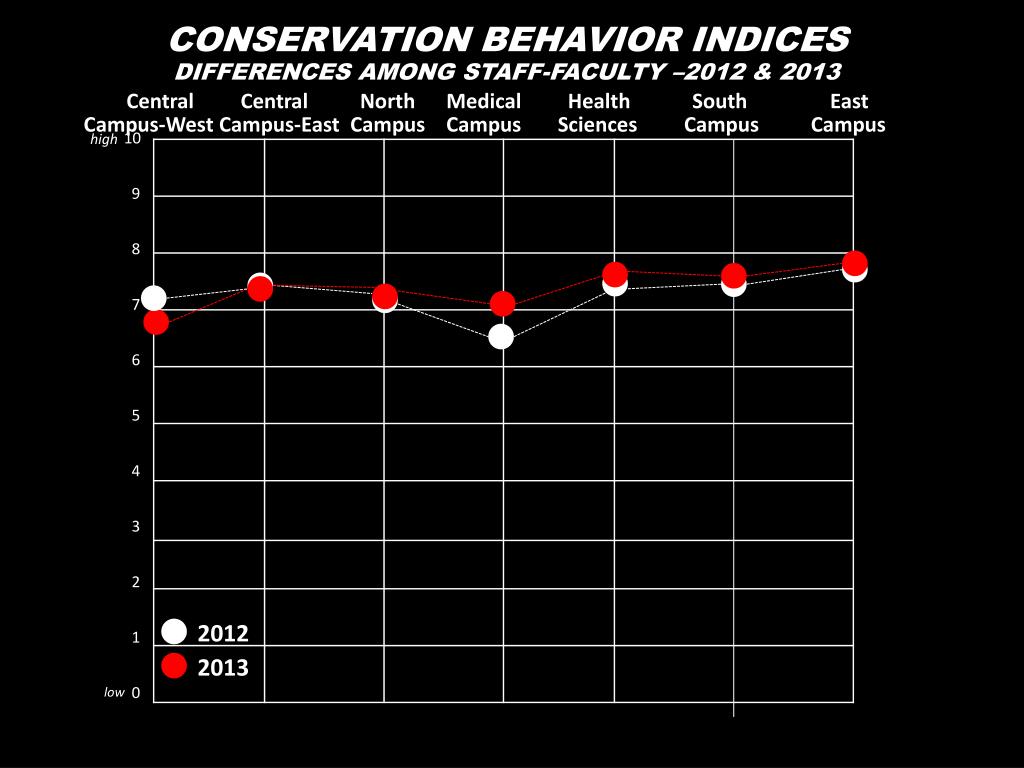 CONSERVATION BEHAVIOR INDICES
DIFFERENCES AMONG STAFF-FACULTY –2012 & 2013

Central Campus-West
Central Campus-East
North Campus
Medical Campus
Health Sciences
South Campus
East Campus

high 10
9
8
7
6
5
4
3
2
1
low 0

2012
2013